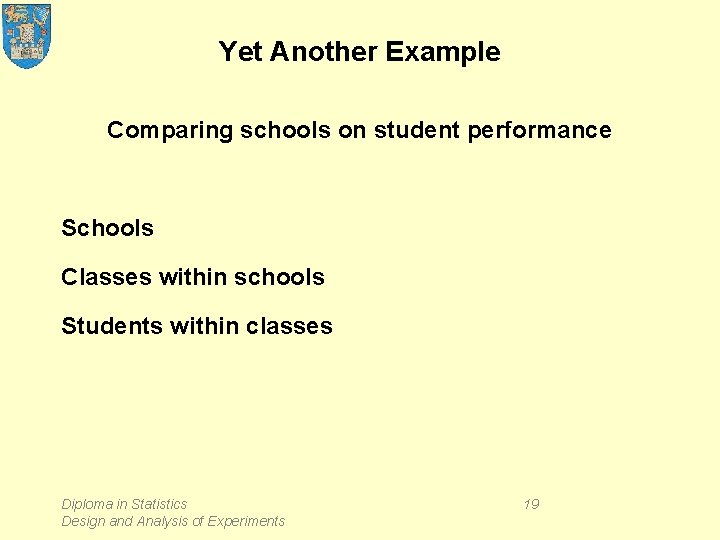 Yet Another Example

Comparing schools on student performance

Schools

Classes within schools

Students within classes

Diploma in Statistics
Design and Analysis of Experiments

19